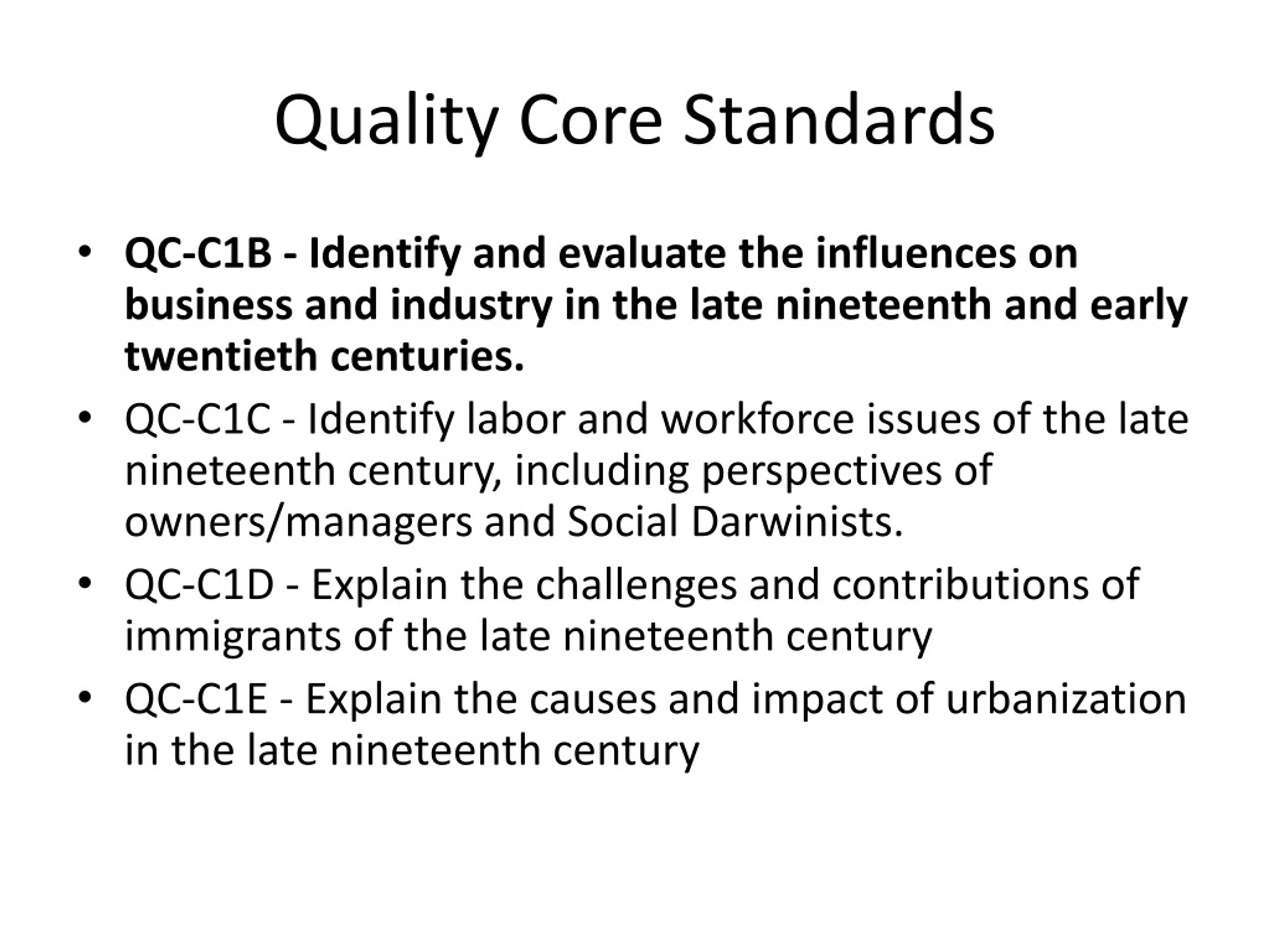 Quality Core Standards

• QC-C1B - Identify and evaluate the influences on business and industry in the late nineteenth and early twentieth centuries.

• QC-C1C - Identify labor and workforce issues of the late nineteenth century, including perspectives of owners/managers and Social Darwinists.

• QC-C1D - Explain the challenges and contributions of immigrants of the late nineteenth century

• QC-C1E - Explain the causes and impact of urbanization in the late nineteenth century